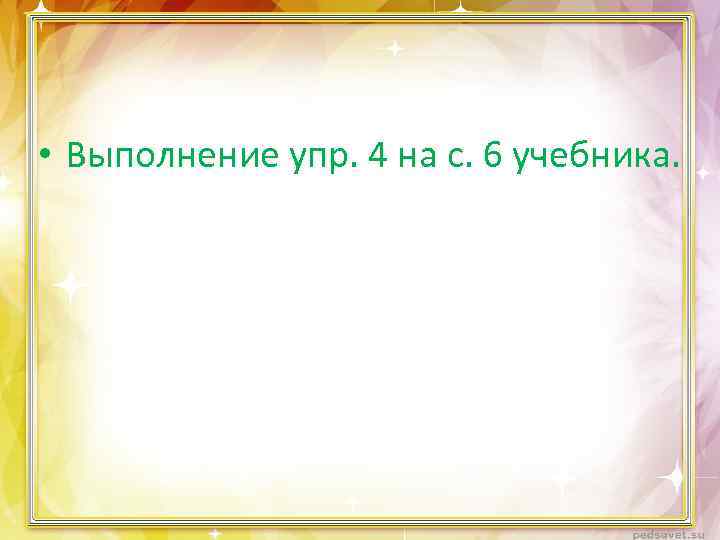 • Выполнение упр. 4 на с. 6 учебника.

pedsovet.su